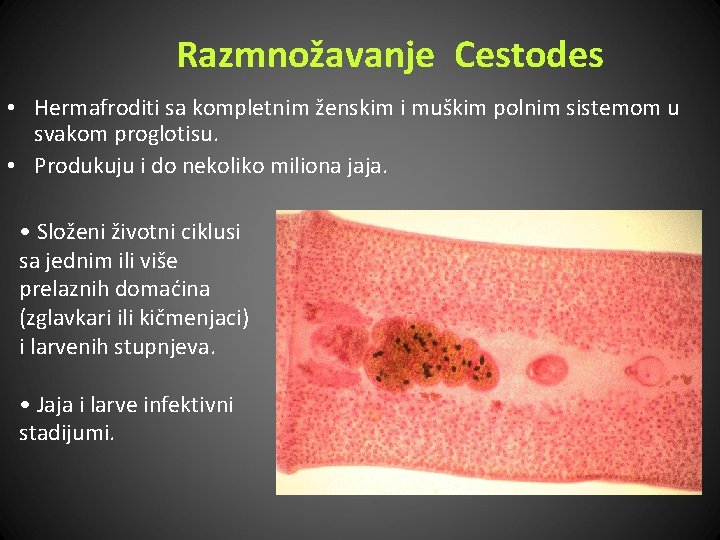 Razmnožavanje Cestodes

• Hermafroditi sa kompletnim ženskim i muškim polnim sistemom u svakom proglotisu.
• Produkuju i do nekoliko miliona jaja.

• Složeni životni ciklusi sa jednim ili više prelaznih domaćina (zglavkari ili kičmenjaci) i larvenih stupnjeva.

• Jaja i larve infektivni stadijumi.